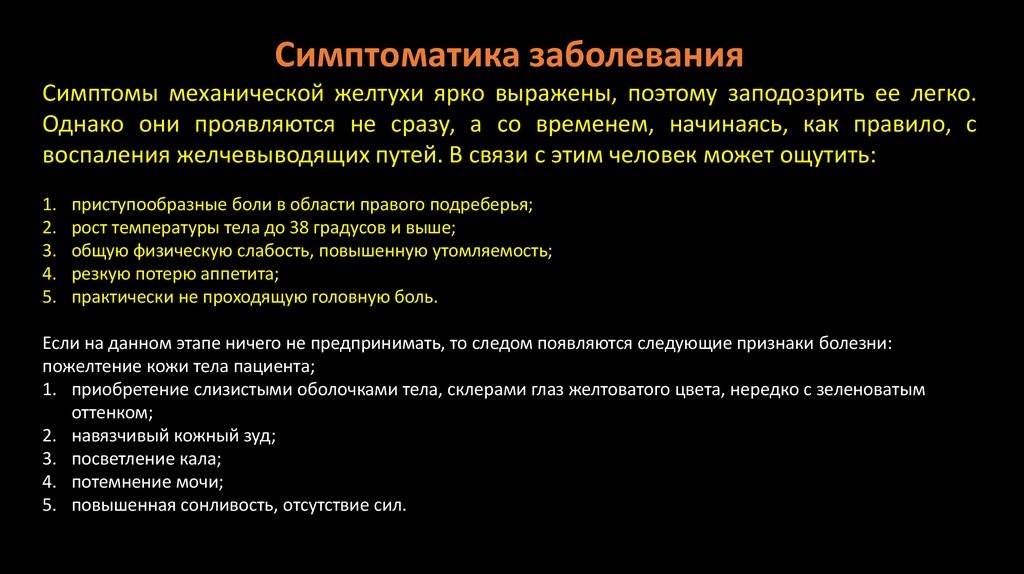 Симптоматика заболевания

Симптомы механической желтухи ярко выражены, поэтому заподозрить ее легко. Однако они проявляются не сразу, а со временем, начинаясь, как правило, с воспаления желчевыводящих путей. В связи с этим человек может ощутить:

1. приступообразные боли в области правого подреберья;
2. рост температуры тела до 38 градусов и выше;
3. общую физическую слабость, повышенную утомляемость;
4. резкую потерю аппетита;
5. практически не проходящую головную боль.

Если на данном этапе ничего не предпринимать, то следом появляются следующие признаки болезни: пожелтение кожи тела пациента;
1. приобретение слизистыми оболочками тела, склерами глаз желтоватого цвета, нередко с зеленоватым оттенком;
2. навязчивый кожный зуд;
3. посветление кала;
4. потемнение мочи;
5. повышенная сонливость, отсутствие сил.